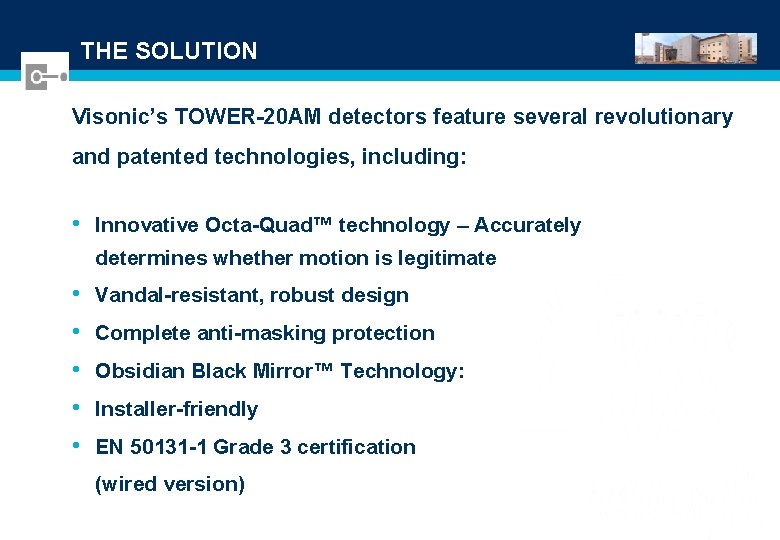 THE SOLUTION

Visonic's TOWER-20AM detectors feature several revolutionary and patented technologies, including:

• Innovative Octa-Quad™ technology – Accurately determines whether motion is legitimate
• Vandal-resistant, robust design
• Complete anti-masking protection
• Obsidian Black Mirror™ Technology:
• Installer-friendly
• EN 50131-1 Grade 3 certification (wired version)